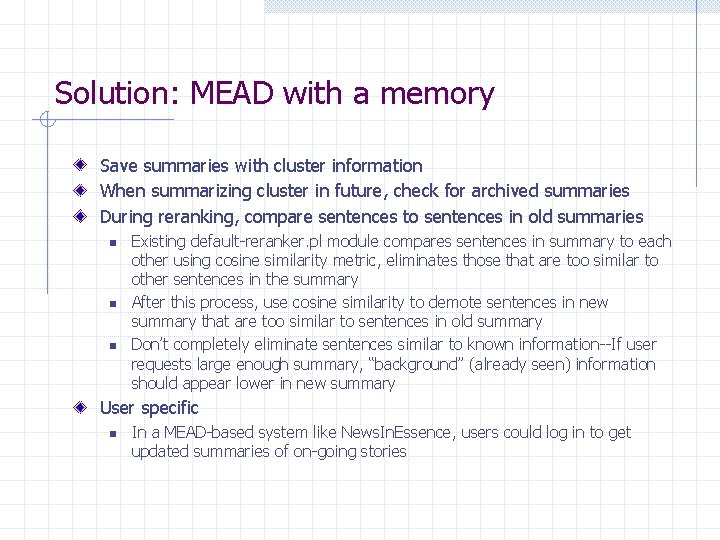 Solution: MEAD with a memory

Save summaries with cluster information

When summarizing cluster in future, check for archived summaries

During reranking, compare sentences to sentences in old summaries

Existing default-reranker.pl module compares sentences in summary to each other using cosine similarity metric, eliminates those that are too similar to other sentences in the summary

After this process, use cosine similarity to demote sentences in new summary that are too similar to sentences in old summary

Don't completely eliminate sentences similar to known information--If user requests large enough summary, "background" (already seen) information should appear lower in new summary

User specific

In a MEAD-based system like NewsInEssence, users could log in to get updated summaries of on-going stories